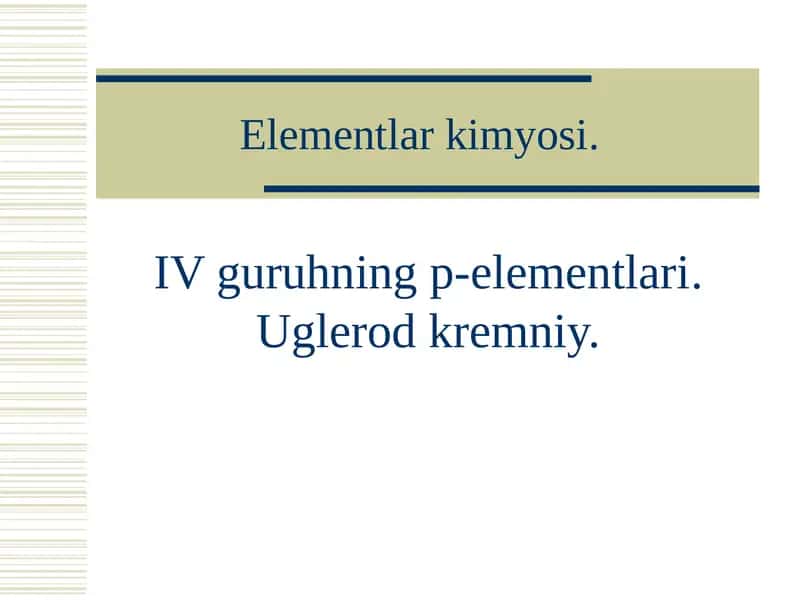 Elementlar kimyosi.

IV guruhning p-elementlari. Uglerod kremniy.